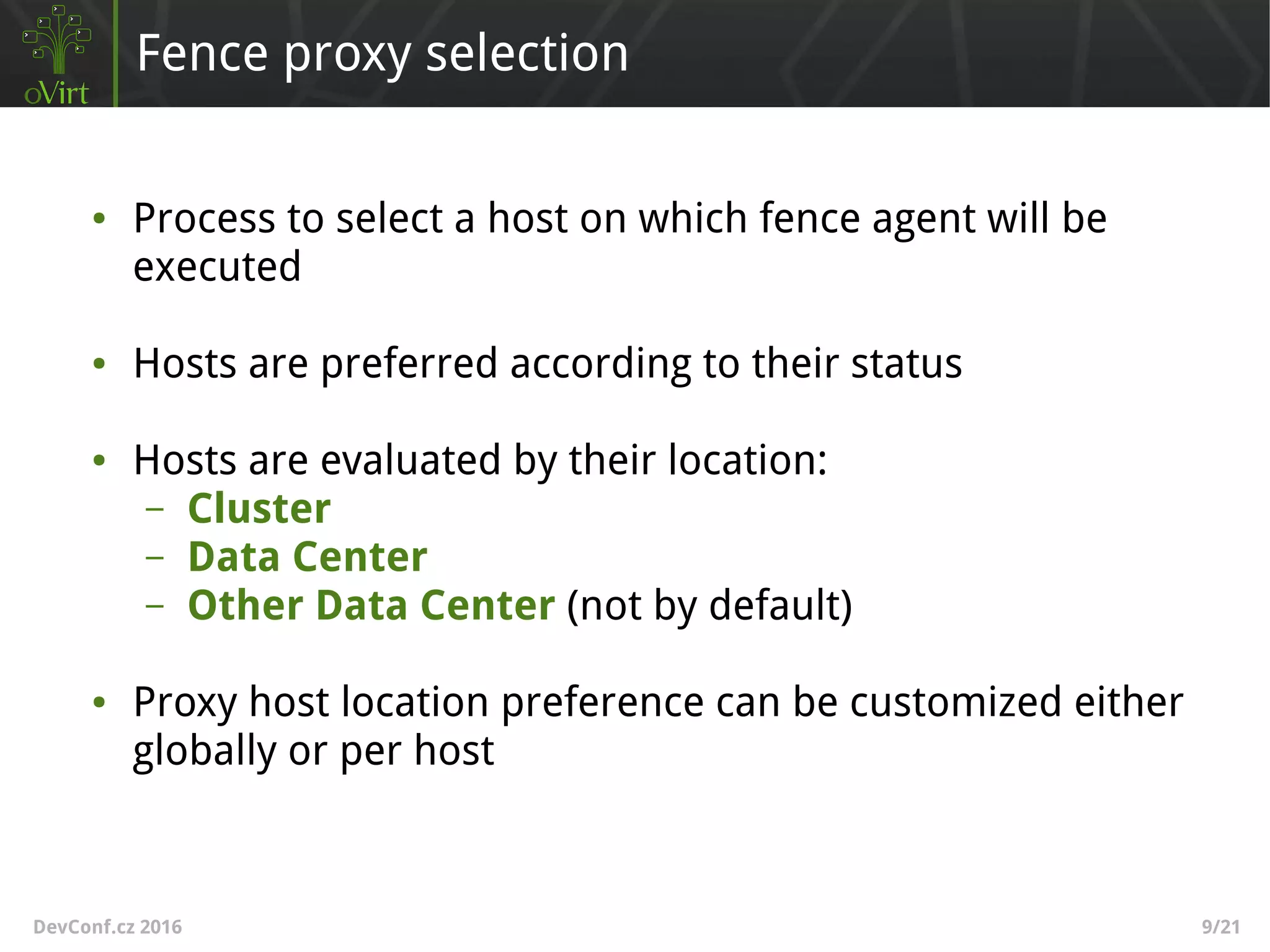 oVirt

Fence proxy selection

• Process to select a host on which fence agent will be executed

• Hosts are preferred according to their status

• Hosts are evaluated by their location:
 – Cluster
 – Data Center
 – Other Data Center (not by default)

• Proxy host location preference can be customized either globally or per host

DevConf.cz 2016

9/21